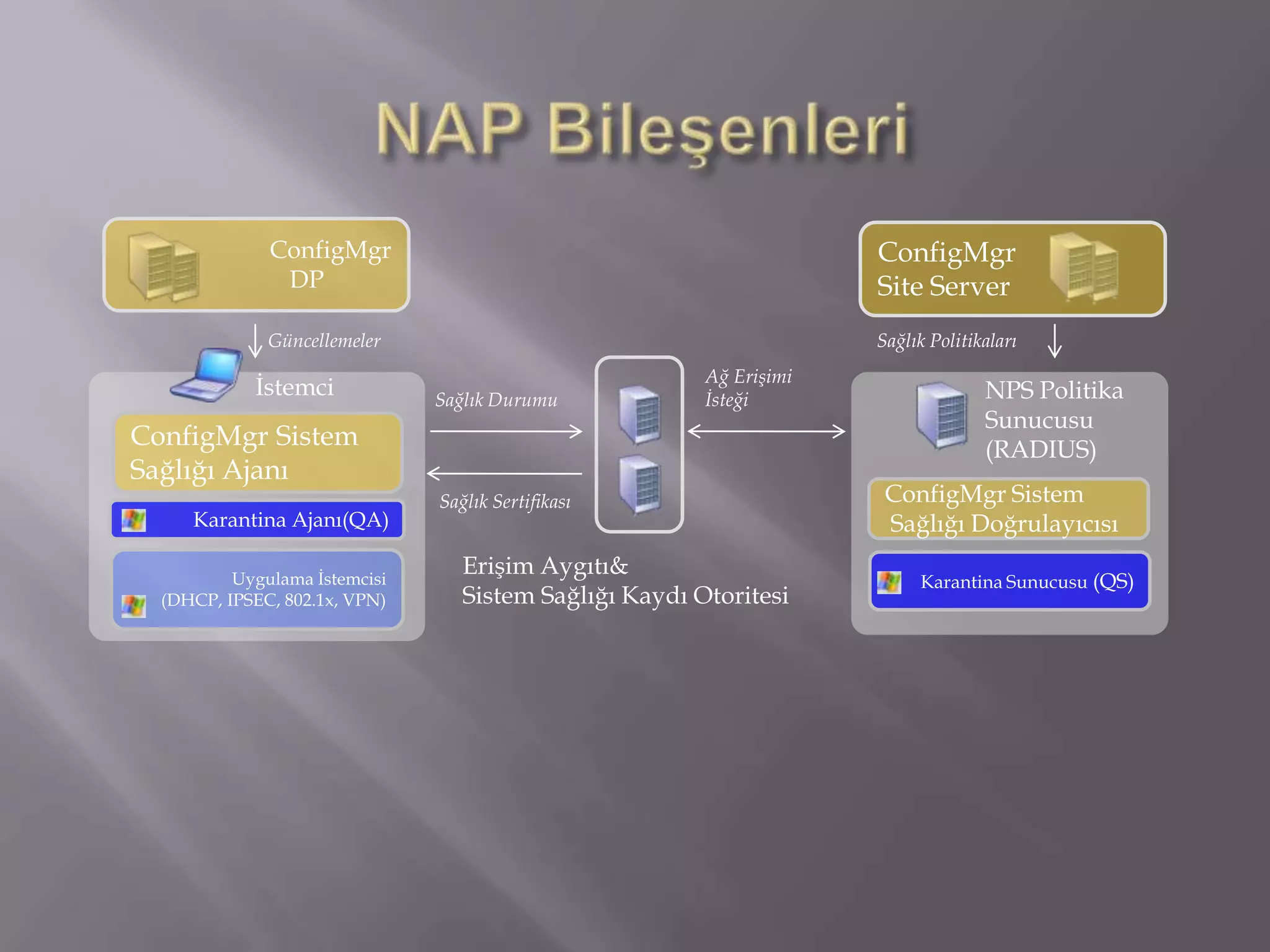 NAP Bileşenleri

ConfigMgr DP

Güncellemeler

İstemci

ConfigMgr Sistem Sağlığı Ajanı

Karantina Ajanı(QA)

Uygulama İstemcisi (DHCP, IPSEC, 802.1x, VPN)

Sağlık Durumu

Sağlık Sertifikası

Ağ Erişimi İsteği

Erişim Aygıtı& Sistem Sağlığı Kaydı Otoritesi

ConfigMgr Site Server

Sağlık Politikaları

NPS Politika Sunucusu (RADIUS)

ConfigMgr Sistem Sağlığı Doğrulayıcısı

Karantina Sunucusu (QS)